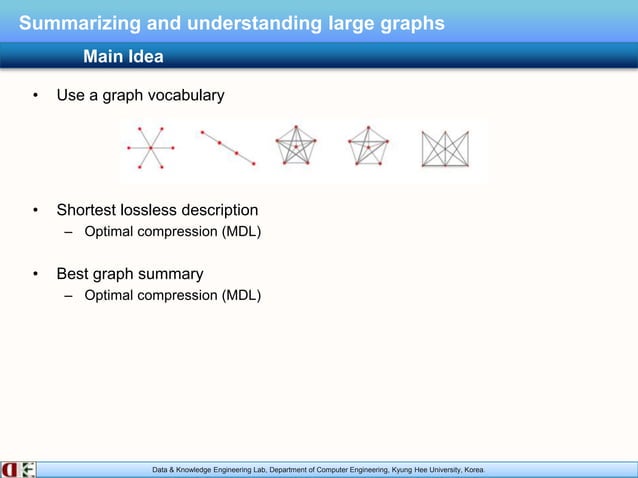 Summarizing and understanding large graphs

Main Idea

• Use a graph vocabulary

• Shortest lossless description
– Optimal compression (MDL)

• Best graph summary
– Optimal compression (MDL)

Data & Knowledge Engineering Lab, Department of Computer Engineering, Kyung Hee University, Korea.